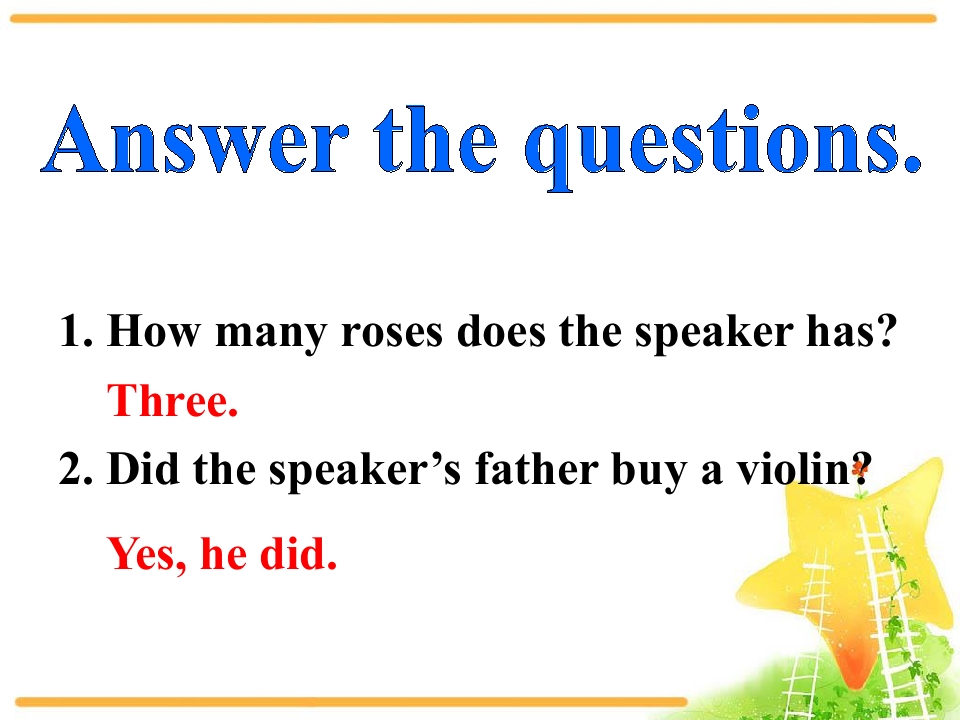 Answer the questions.

1. How many roses does the speaker has?

Three.

2. Did the speaker's father buy a violin?

Yes, he did.